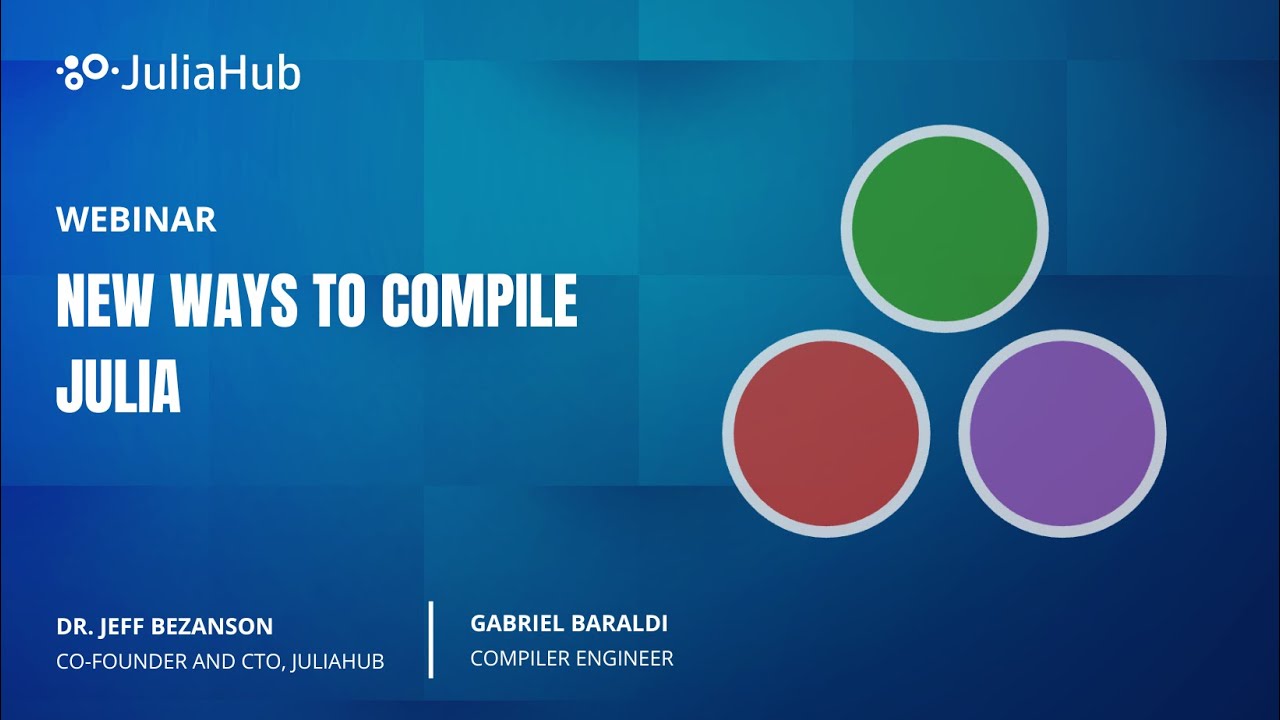 JuliaHub

WEBINAR

NEW WAYS TO COMPILE JULIA

DR. JEFF BEZANSON
CO-FOUNDER AND CTO, JULIAHUB

GABRIEL BARALDI
COMPILER ENGINEER